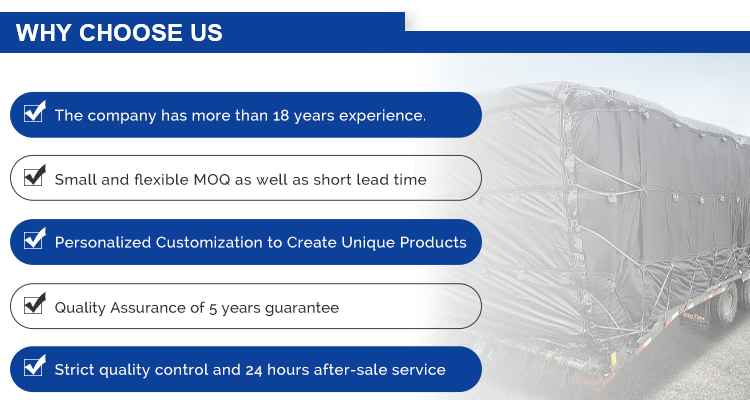 WHY CHOOSE US

The company has more than 18 years experience.

Small and flexible MOQ as well as short lead time

Personalized Customization to Create Unique Products

Quality Assurance of 5 years guarantee

Strict quality control and 24 hours after-sale service